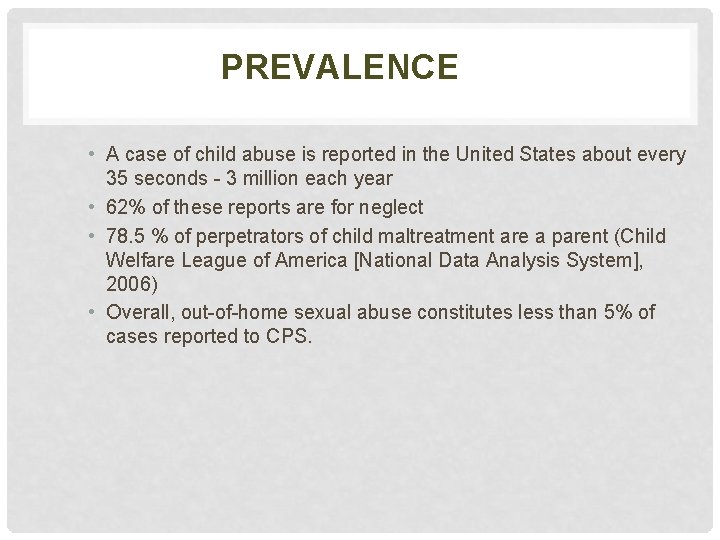 PREVALENCE

• A case of child abuse is reported in the United States about every 35 seconds - 3 million each year
• 62% of these reports are for neglect
• 78.5 % of perpetrators of child maltreatment are a parent (Child Welfare League of America [National Data Analysis System], 2006)
• Overall, out-of-home sexual abuse constitutes less than 5% of cases reported to CPS.